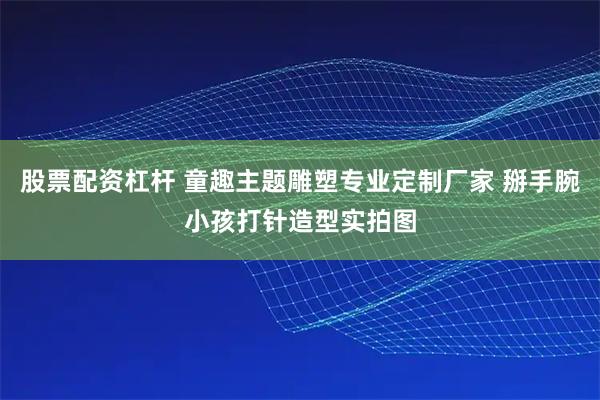 股票配资杠杆 童趣主题雕塑专业定制厂家 掰手腕小孩打针造型实拍图